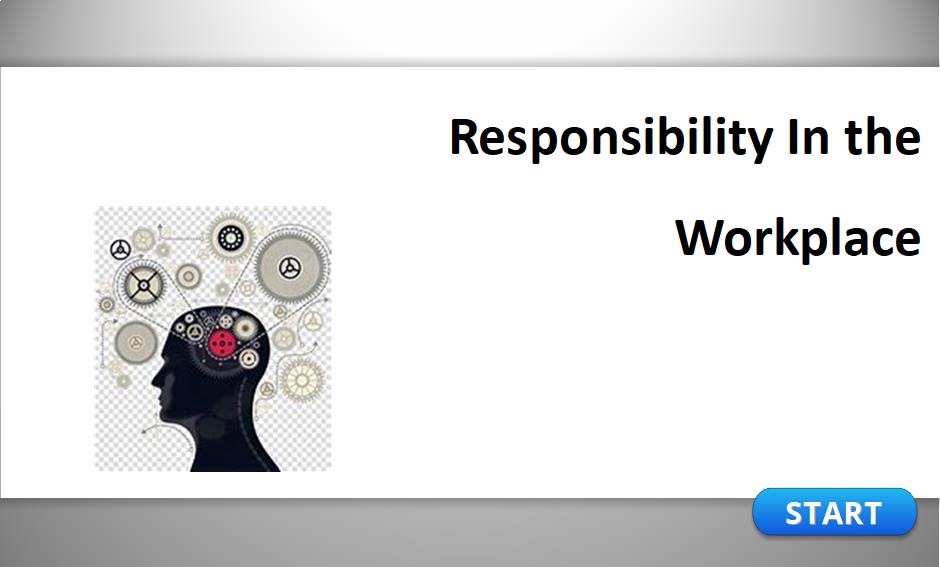 Responsibility In the Workplace

START